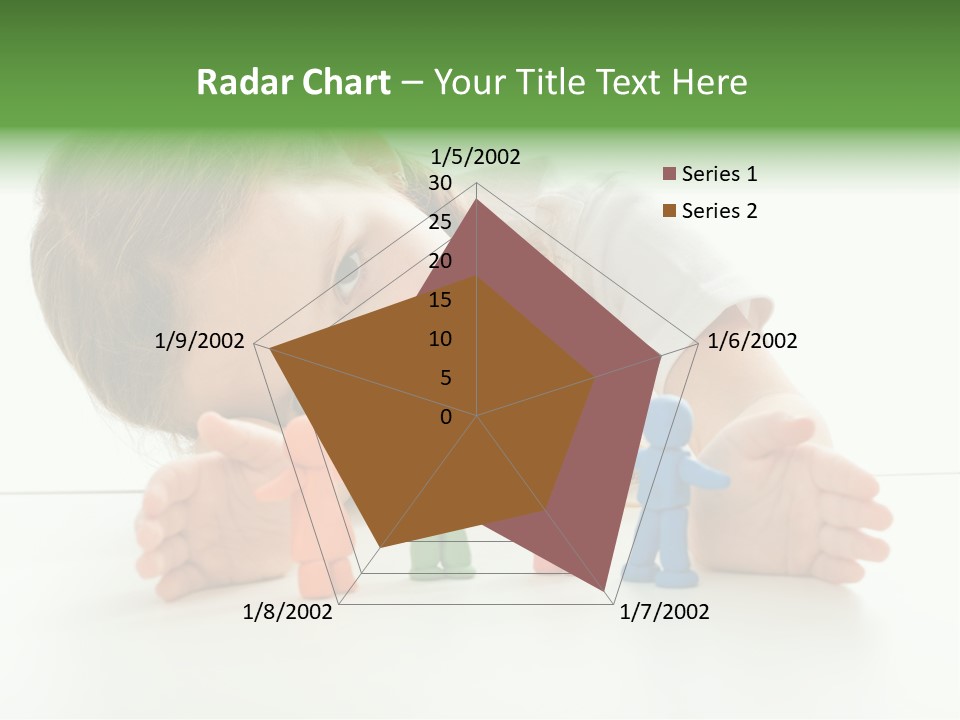 Radar Chart – Your Title Text Here

1/5/2002
30
25
20
15
10
5
0
1/6/2002
1/7/2002
1/8/2002
1/9/2002

Series 1
Series 2